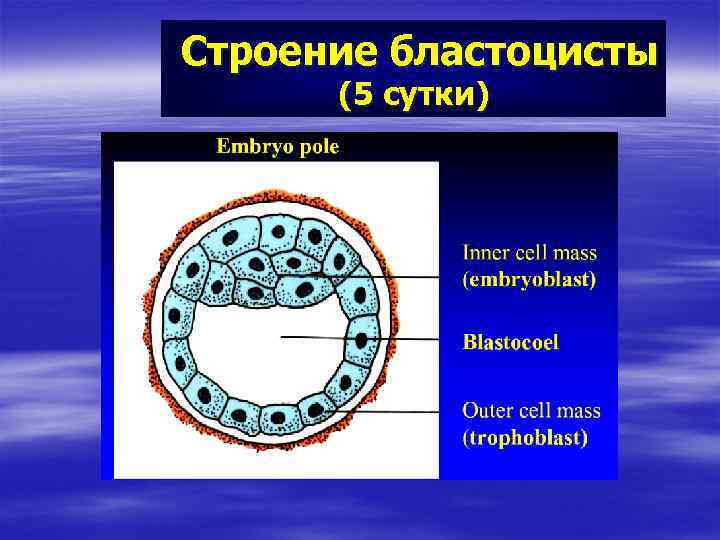 Строение бластоцисты
(5 сутки)

Embryo pole

Inner cell mass
(embryoblast)

Blastocoel

Outer cell mass
(trophoblast)